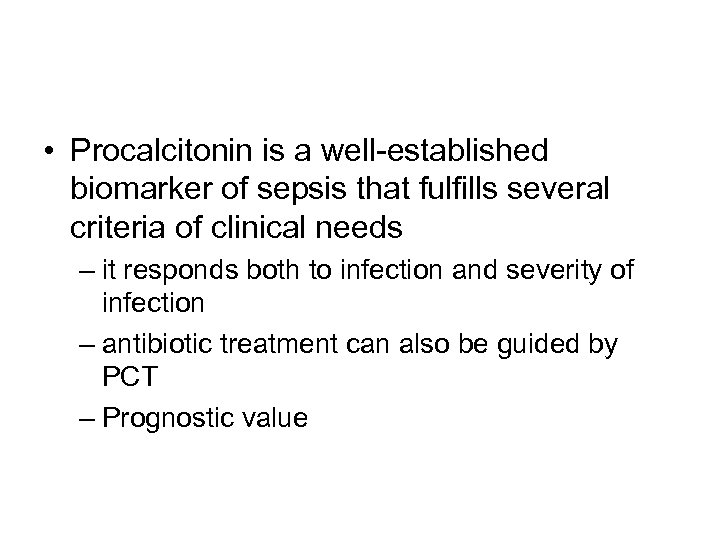 • Procalcitonin is a well-established biomarker of sepsis that fulfills several criteria of clinical needs

– it responds both to infection and severity of infection

– antibiotic treatment can also be guided by PCT

– Prognostic value